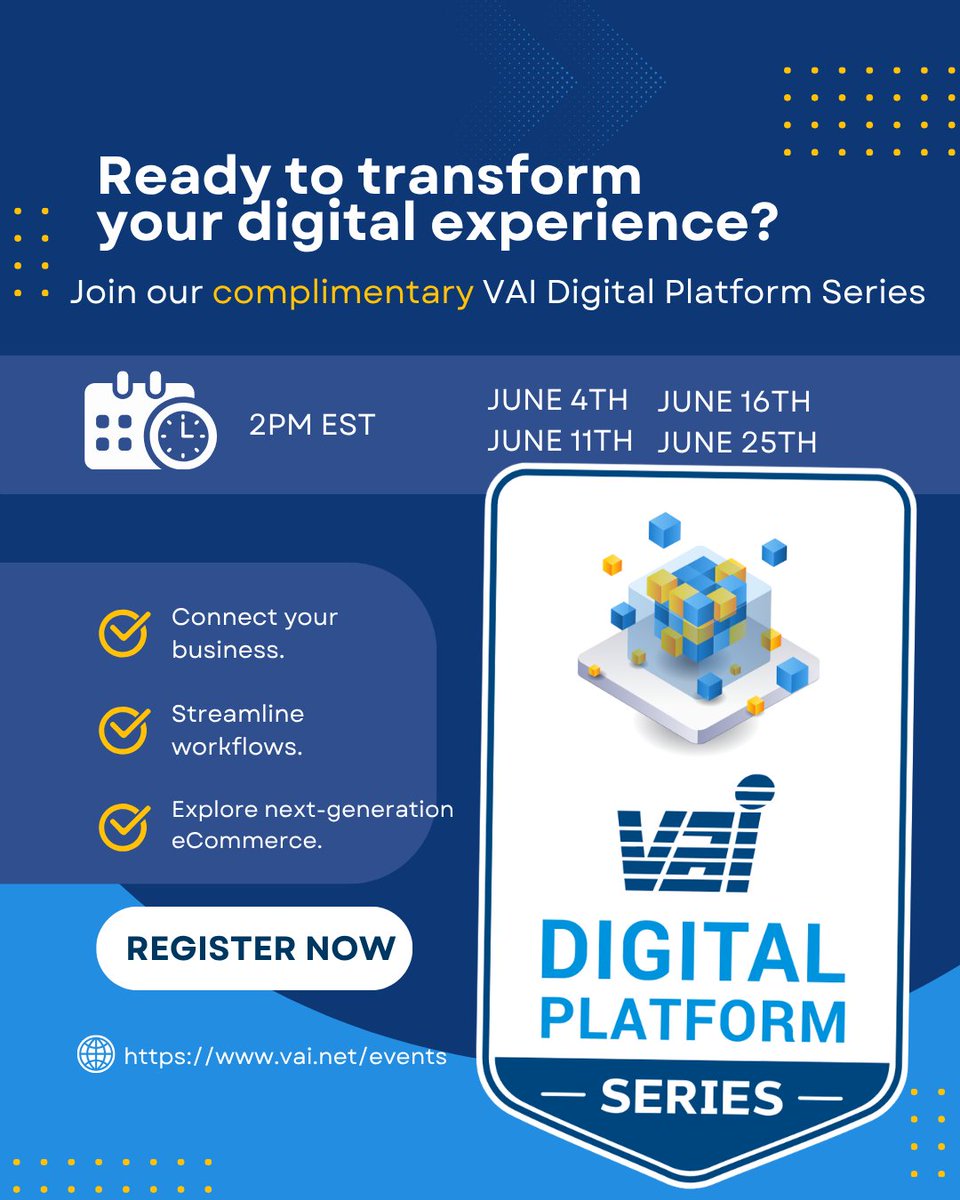 Ready to transform your digital experience?

Join our complimentary VAI Digital Platform Series

2PM EST

JUNE 4TH
JUNE 11TH
JUNE 16TH
JUNE 25TH

Connect your business.

Streamline workflows.

Explore next-generation eCommerce.

REGISTER NOW

https://www.vai.net/events

VAI

DIGITAL PLATFORM

— SERIES —